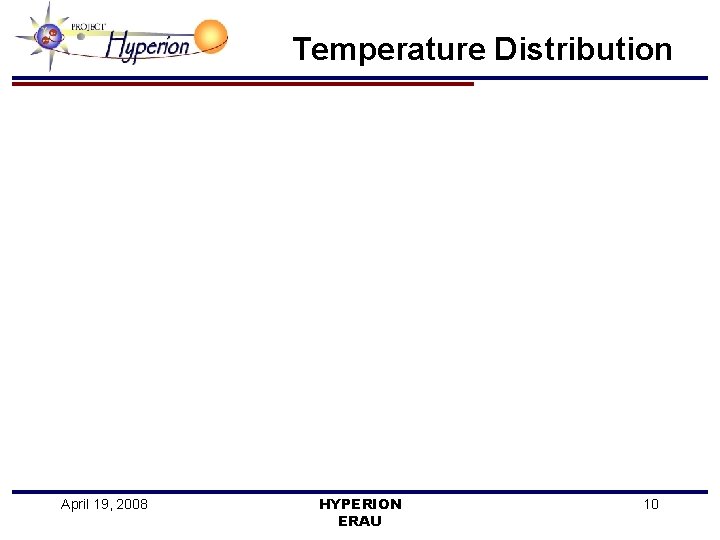 PROJECT Hyperion

Temperature Distribution

April 19, 2008

HYPERION
ERAU

10